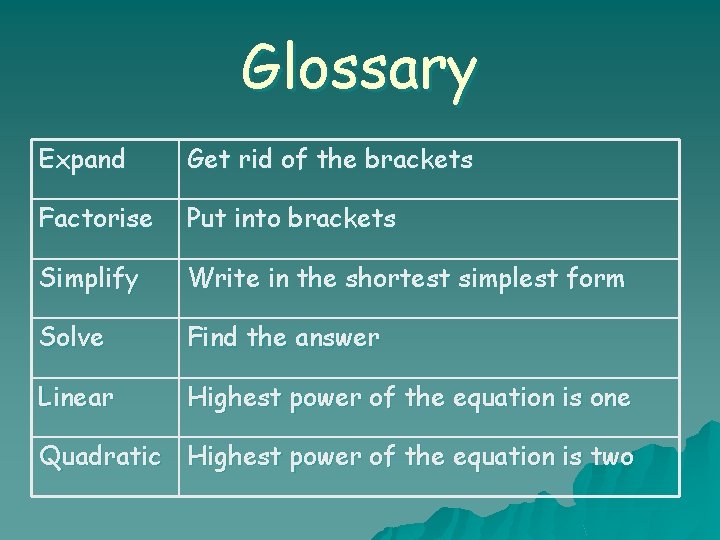 Glossary

| Expand | Get rid of the brackets |
|---|---|
| Factorise | Put into brackets |
| Simplify | Write in the shortest simplest form |
| Solve | Find the answer |
| Linear | Highest power of the equation is one |
| Quadratic | Highest power of the equation is two |